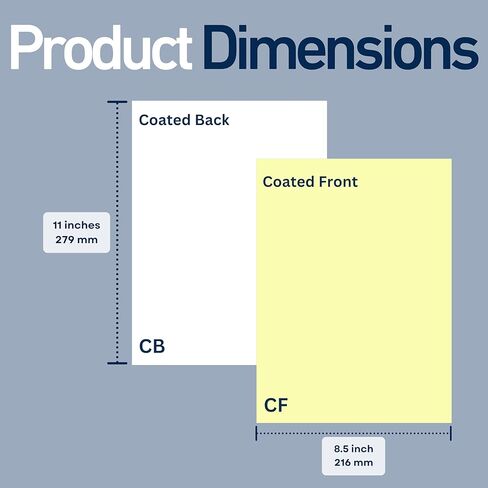 Product Dimensions

Coated Back

11 inches
279 mm

CB

Coated Front

CF

8.5 inch
216 mm